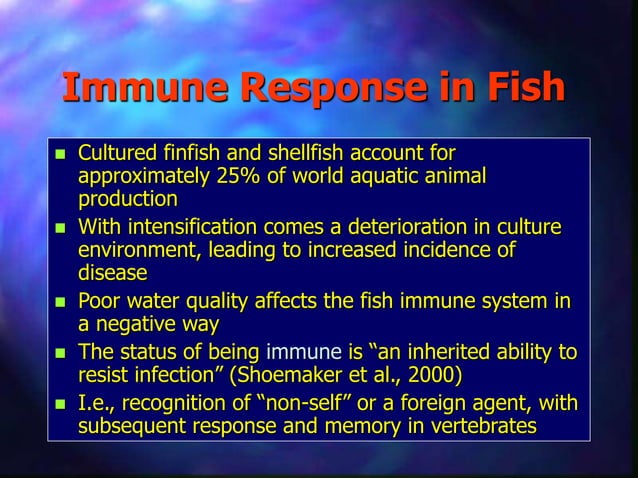 Immune Response in Fish

- Cultured finfish and shellfish account for approximately 25% of world aquatic animal production
- With intensification comes a deterioration in culture environment, leading to increased incidence of disease
- Poor water quality affects the fish immune system in a negative way
- The status of being immune is “an inherited ability to resist infection” (Shoemaker et al., 2000)
- I.e., recognition of “non-self” or a foreign agent, with subsequent response and memory in vertebrates